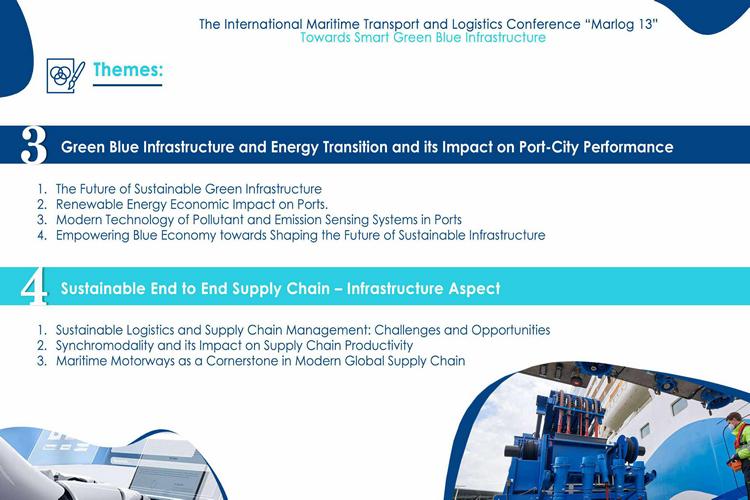 The International Maritime Transport and Logistics Conference "Marlog 13"
Towards Smart Green Blue Infrastructure

Themes:

3 Green Blue Infrastructure and Energy Transition and its Impact on Port-City Performance

1. The Future of Sustainable Green Infrastructure
2. Renewable Energy Economic Impact on Ports.
3. Modern Technology of Pollutant and Emission Sensing Systems in Ports
4. Empowering Blue Economy towards Shaping the Future of Sustainable Infrastructure

4 Sustainable End to End Supply Chain – Infrastructure Aspect

1. Sustainable Logistics and Supply Chain Management: Challenges and Opportunities
2. Synchromodality and its Impact on Supply Chain Productivity
3. Maritime Motorways as a Cornerstone in Modern Global Supply Chain